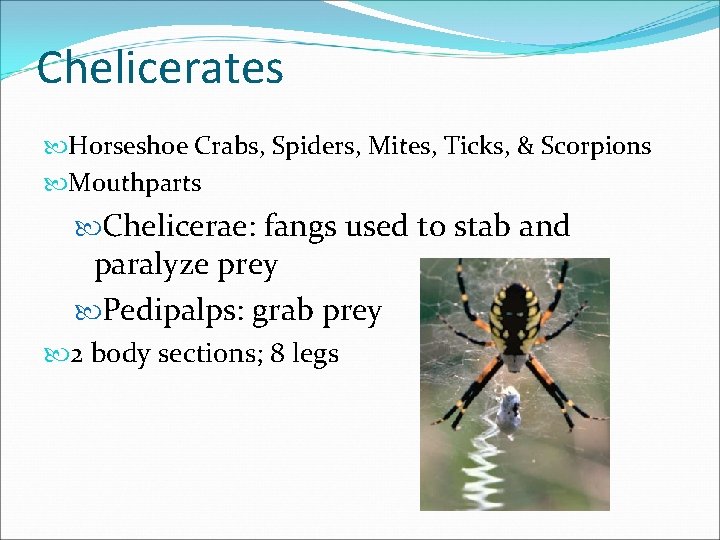 Chelicerates

Horseshoe Crabs, Spiders, Mites, Ticks, & Scorpions

Mouthparts

Chelicerae: fangs used to stab and paralyze prey

Pedipalps: grab prey

2 body sections; 8 legs